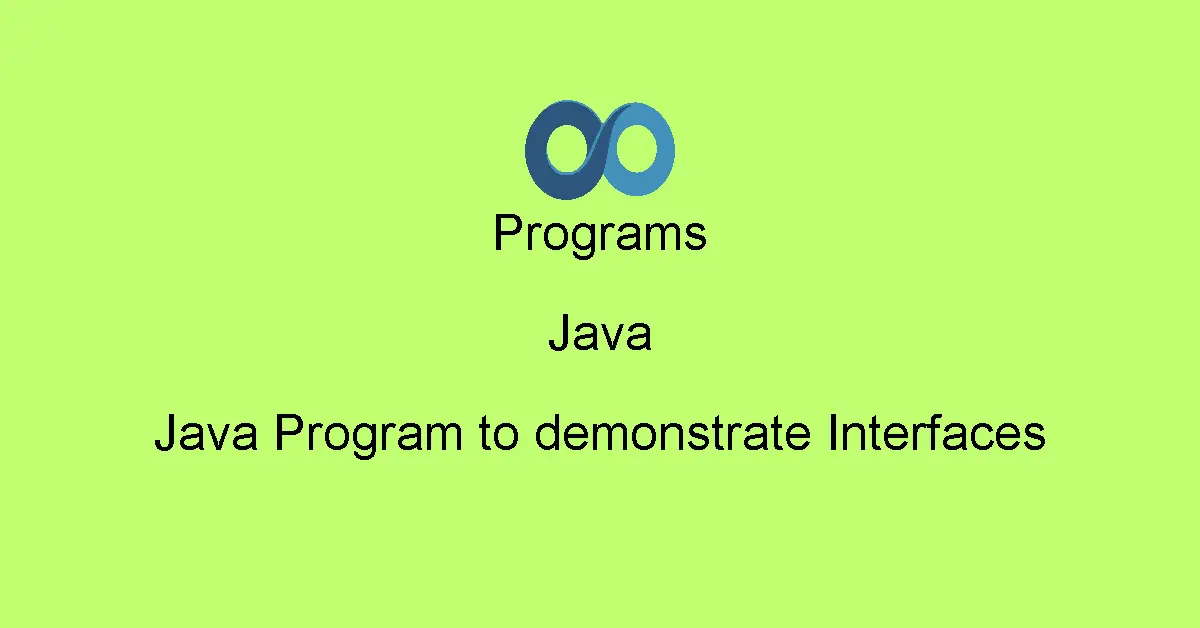 Programs

Java

Java Program to demonstrate Interfaces